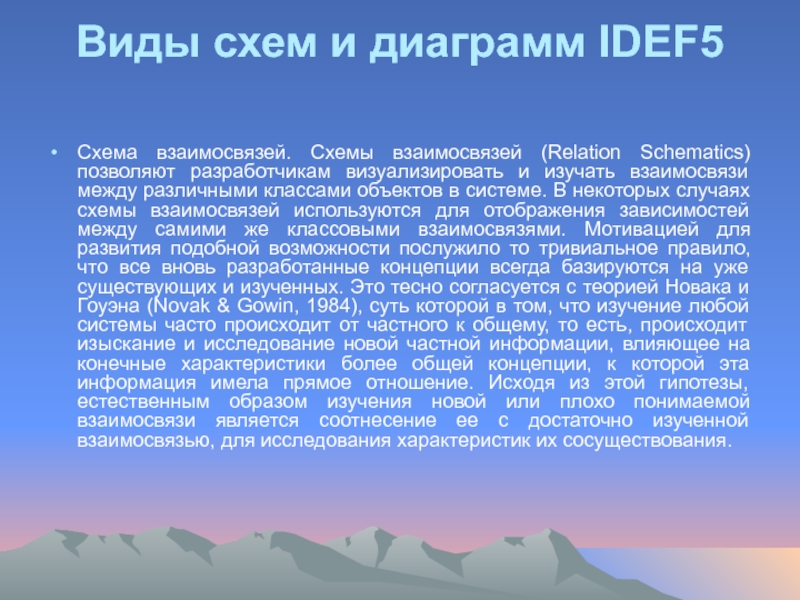 Виды схем и диаграмм IDEF5

• Схема взаимосвязей. Схемы взаимосвязей (Relation Schematics) позволяют разработчикам визуализировать и изучать взаимосвязи между различными классами объектов в системе. В некоторых случаях схемы взаимосвязей используются для отображения зависимостей между самими же классовыми взаимосвязями. Мотивацией для развития подобной возможности послужило то тривиальное правило, что все вновь разработанные концепции всегда базируются на уже существующих и изученных. Это тесно согласуется с теорией Новака и Гоуэна (Novak & Gowin, 1984), суть которой в том, что изучение любой системы часто происходит от частного к общему, то есть, происходит изыскание и исследование новой частной информации, влияющее на конечные характеристики более общей концепции, к которой эта информация имела прямое отношение. Исходя из этой гипотезы, естественным образом изучения новой или плохо понимаемой взаимосвязи является соотнесение ее с достаточно изученной взаимосвязью, для исследования характеристик их сосуществования.